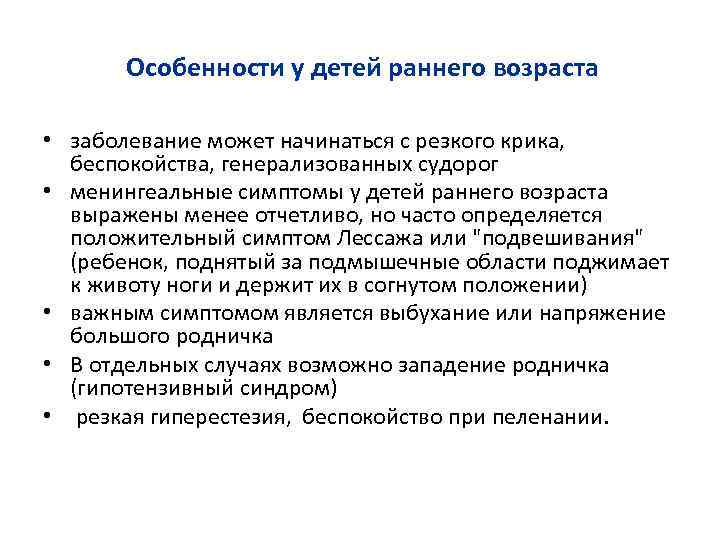 Особенности у детей раннего возраста

• заболевание может начинаться с резкого крика, беспокойства, генерализованных судорог
• менингеальные симптомы у детей раннего возраста выражены менее отчетливо, но часто определяется положительный симптом Лессажа или "подвешивания" (ребенок, поднятый за подмышечные области поджимает к животу ноги и держит их в согнутом положении)
• важным симптомом является выбухание или напряжение большого родничка
• В отдельных случаях возможно западение родничка (гипотензивный синдром)
• резкая гиперестезия, беспокойство при пеленании.